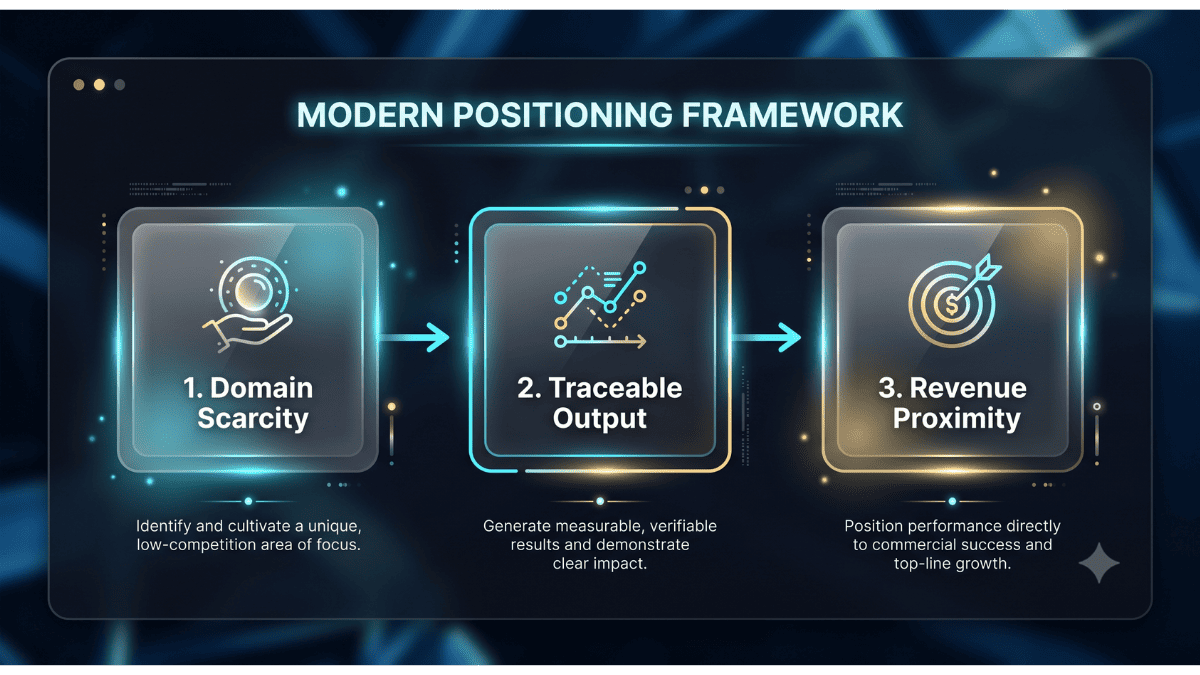 MODERN POSITIONING FRAMEWORK

1. Domain Scarcity

Identify and cultivate a unique, low-competition area of focus.

2. Traceable Output

Generate measurable, verifiable results and demonstrate clear impact.

3. Revenue Proximity

Position performance directly to commercial success and top-line growth.